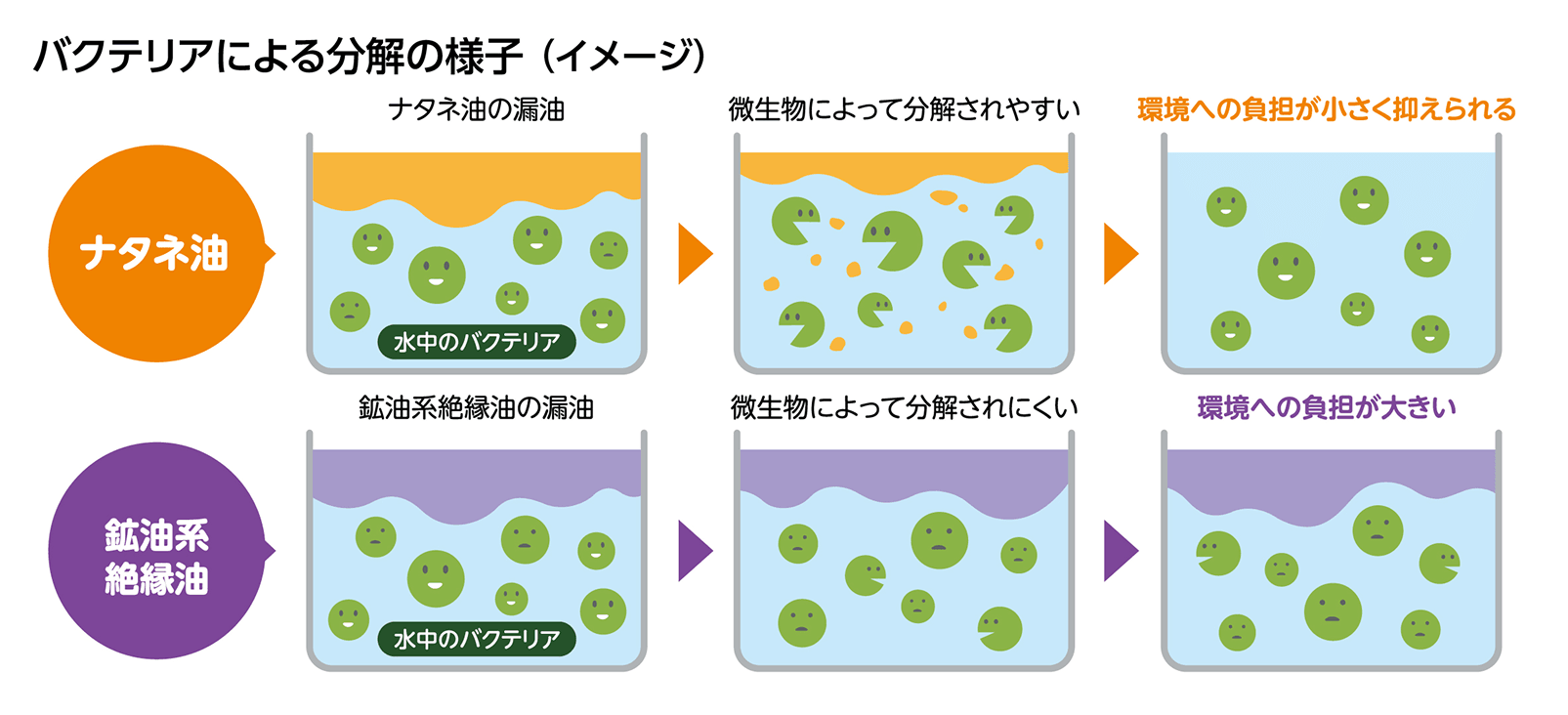 バクテリアによる分解の様子（イメージ）

ナタネ油

ナタネ油の漏油

水中のバクテリア

微生物によって分解されやすい

環境への負担が小さく抑えられる

鉱油系絶縁油

鉱油系絶縁油の漏油

水中のバクテリア

微生物によって分解されにくい

環境への負担が大きい